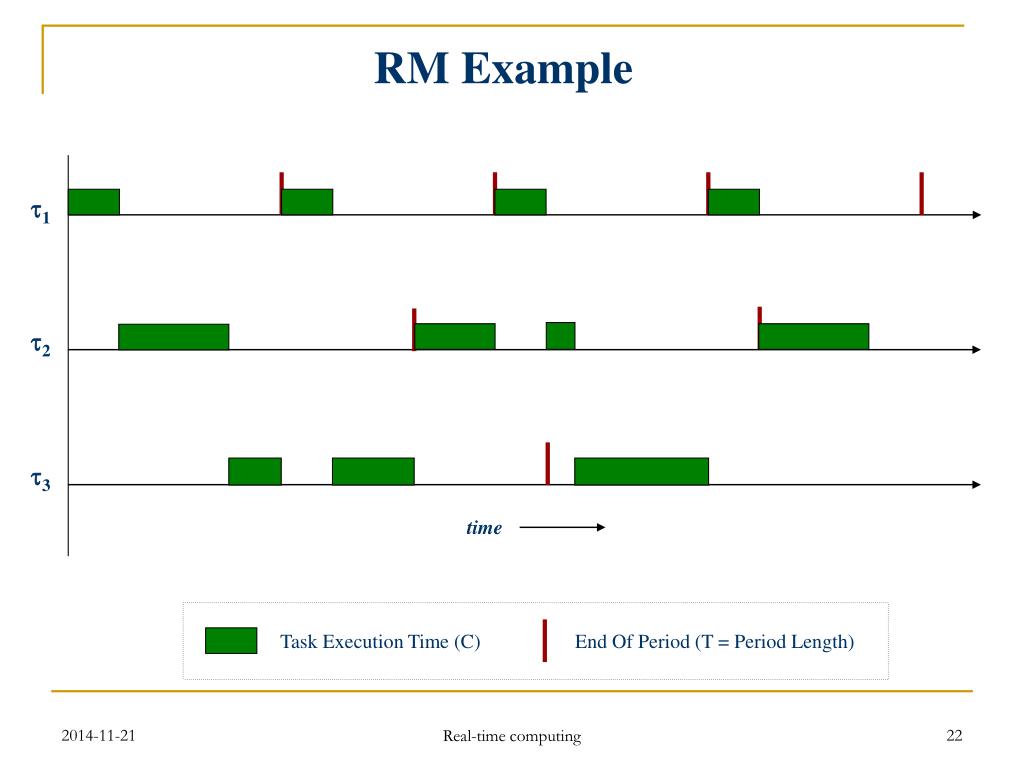 RM Example

$\tau_1$

$\tau_2$

$\tau_3$

time

Task Execution Time (C)

End Of Period (T = Period Length)

2014-11-21

Real-time computing

22